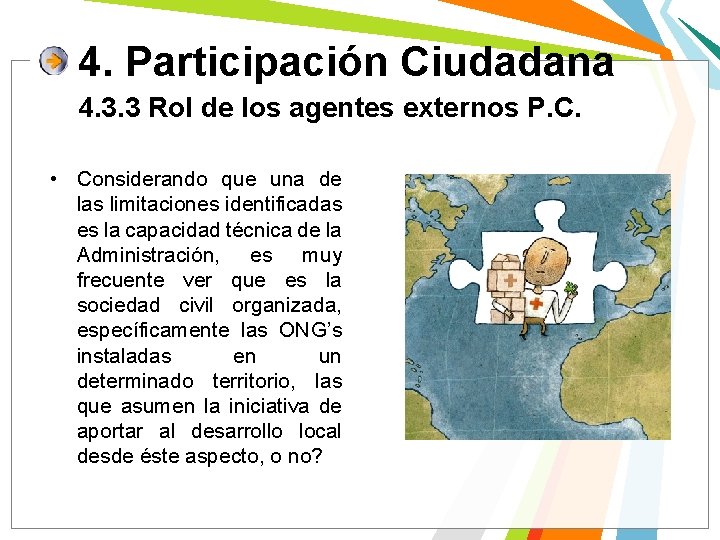 4. Participación Ciudadana

4.3.3 Rol de los agentes externos P.C.

• Considerando que una de las limitaciones identificadas es la capacidad técnica de la Administración, es muy frecuente ver que es la sociedad civil organizada, específicamente las ONG's instaladas en un determinado territorio, las que asumen la iniciativa de aportar al desarrollo local desde éste aspecto, o no?